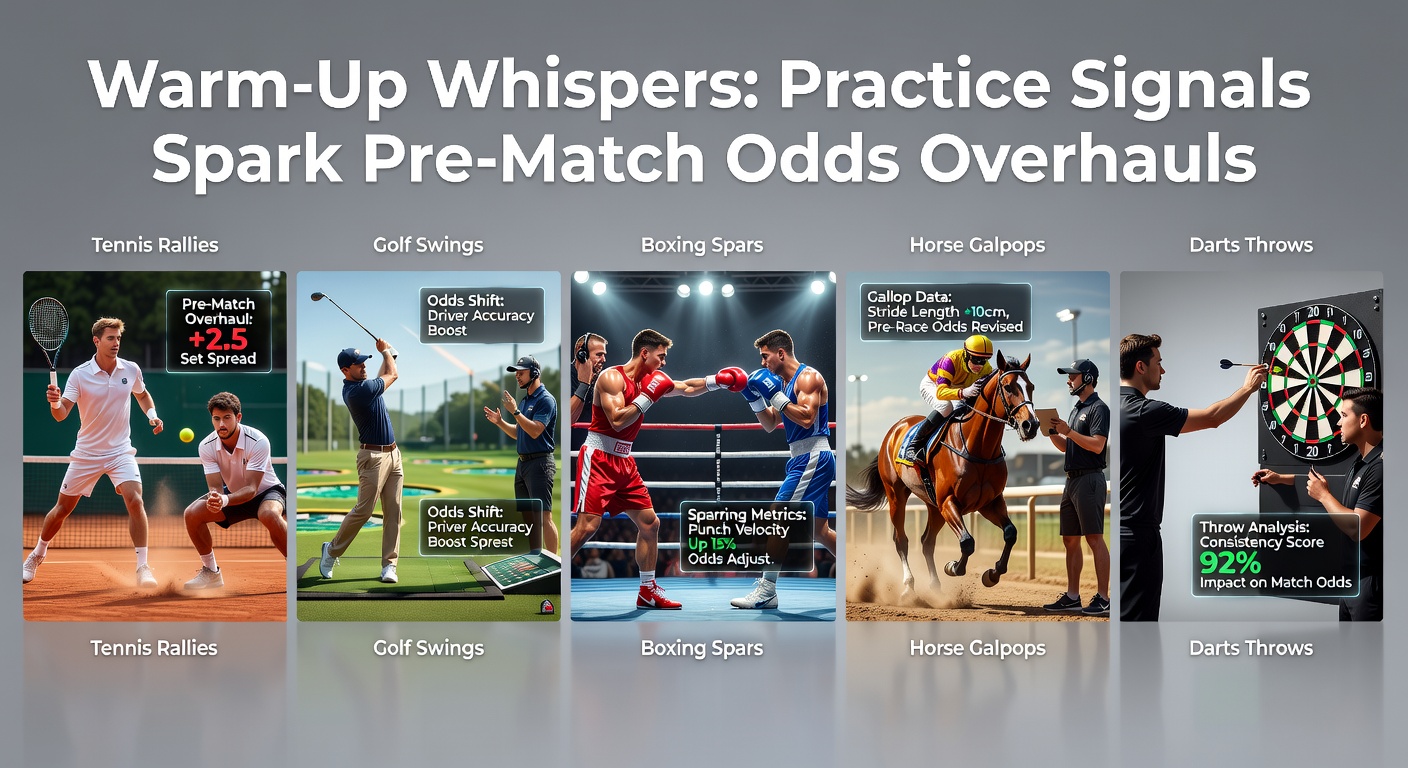 Warm-Up Whispers: Practice Signals Spark Pre-Match Odds Overhauls

Tennis Rallies

Golf Swings

Boxing Spars

Horse Galpops

Darts Throws

Pre-Match Overhaul: +2.5 Set Spread

Odds Shift: Driver Accuracy Boost

Odds Shift: Priver Accuracy Boost Sprest

Sparring Metrics: Punch Velocity Up 15% Odds Adjust.

Gallop Data: Stride Length +10cm, Pre-Race Odds Revised

Throw Analysis: Consistency Score 92% Impact on Match Odds

Tennis Rallies

Golf Swings

Boxing Spars

Horse Galpops

Darts Throws